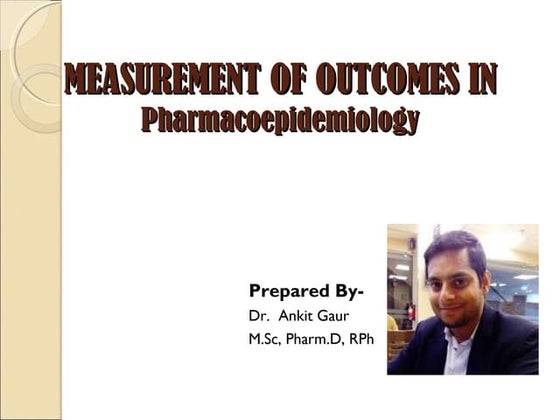 MEASUREMENT OF OUTCOMES IN
Pharmacoepidemiology

Prepared By-
Dr. Ankit Gaur
M.Sc, Pharm.D, RPh